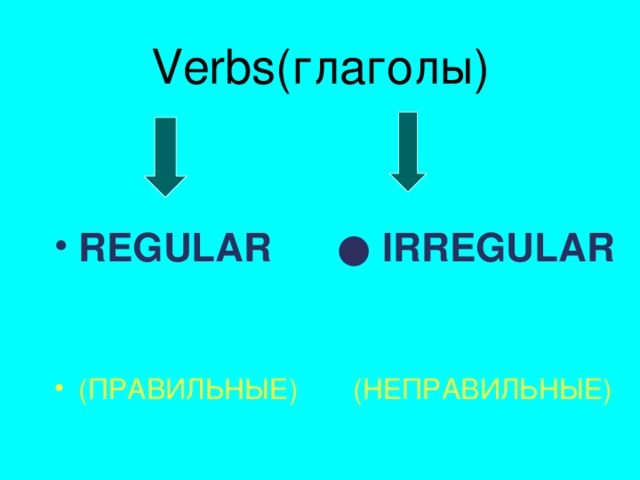 Verbs(глаголы)

• REGULAR ● IRREGULAR

• (ПРАВИЛЬНЫЕ) (НЕПРАВИЛЬНЫЕ)